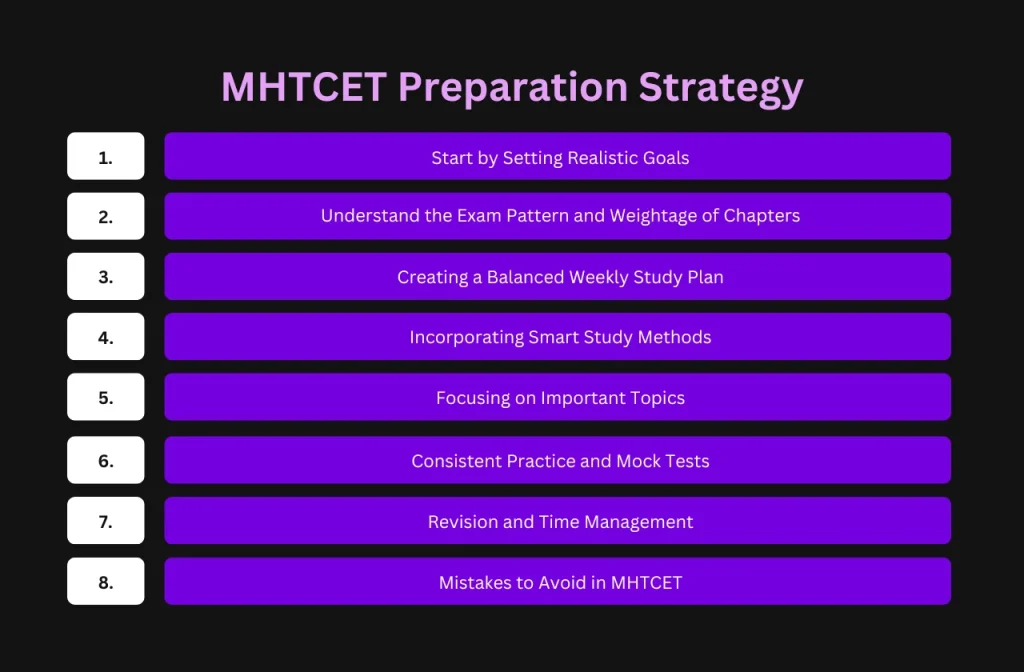 MHTCET Preparation Strategy

1. Start by Setting Realistic Goals

2. Understand the Exam Pattern and Weightage of Chapters

3. Creating a Balanced Weekly Study Plan

4. Incorporating Smart Study Methods

5. Focusing on Important Topics

6. Consistent Practice and Mock Tests

7. Revision and Time Management

8. Mistakes to Avoid in MHTCET